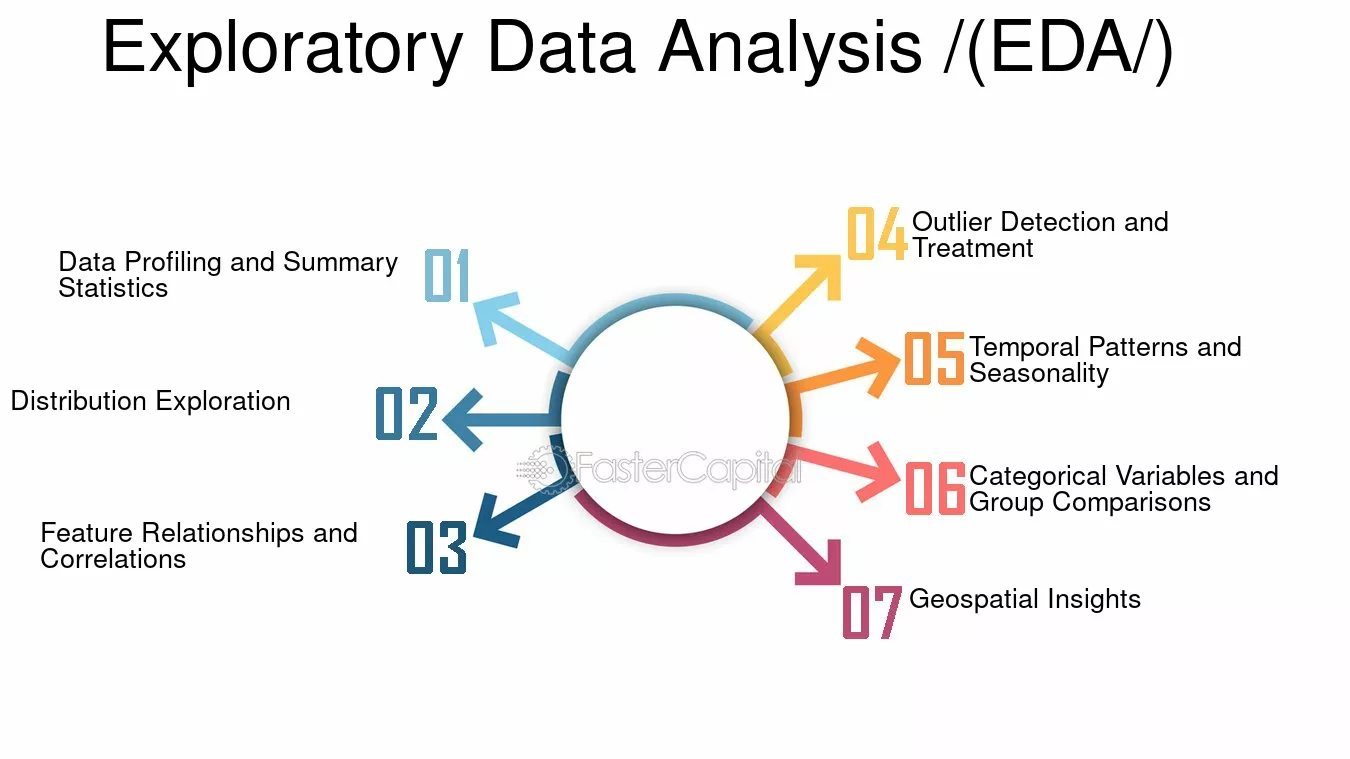 Exploratory Data Analysis /(EDA/)

01 Data Profiling and Summary Statistics

02 Distribution Exploration

03 Feature Relationships and Correlations

04 Outlier Detection and Treatment

05 Temporal Patterns and Seasonality

06 Categorical Variables and Group Comparisons

07 Geospatial Insights

FasterCapital